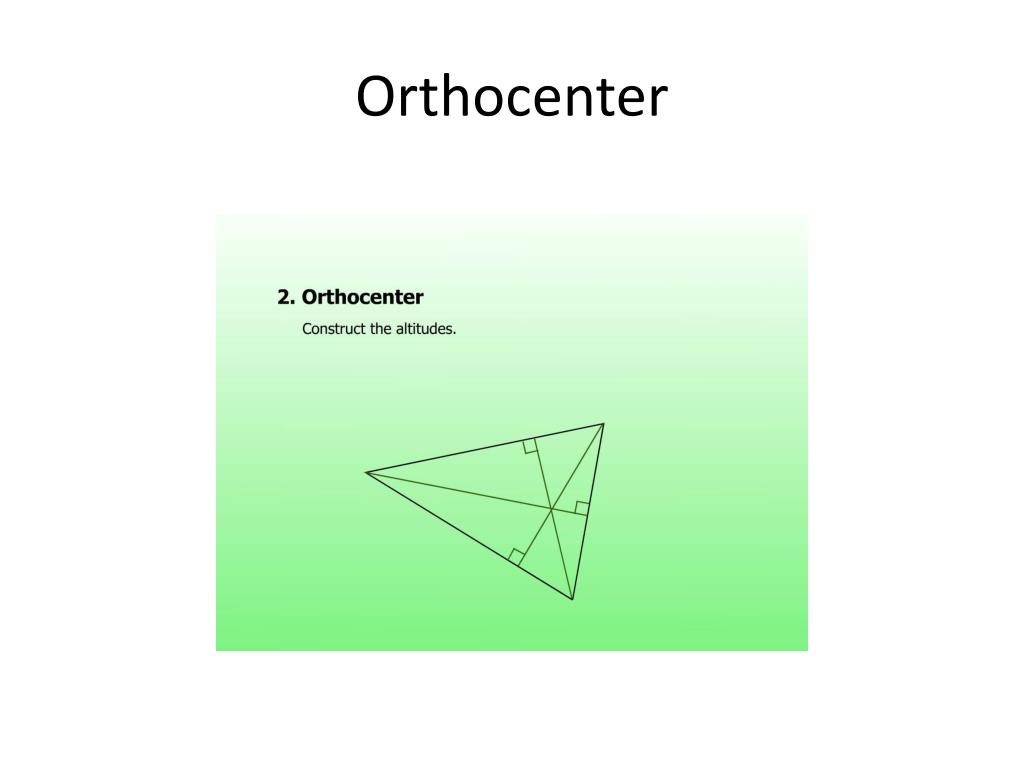 Orthocenter

2. Orthocenter

Construct the altitudes.